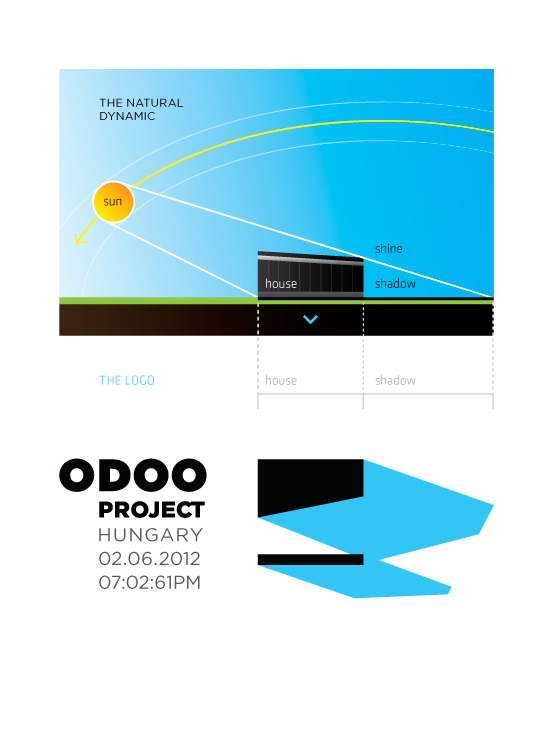 THE NATURAL DYNAMIC

sun

shine

house

shadow

THE LOGO

house

shadow

ODOO
PROJECT
HUNGARY
02.06.2012
07:02:61PM